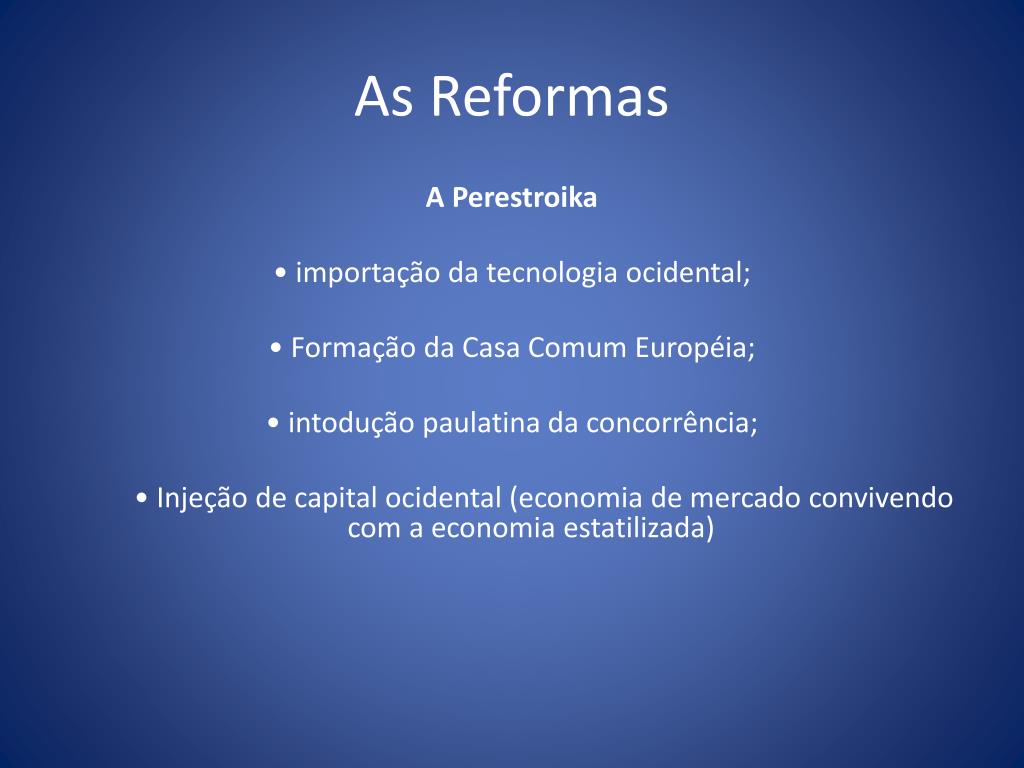 As Reformas

A Perestroika

• importação da tecnologia ocidental;

• Formação da Casa Comum Européia;

• intodução paulatina da concorrência;

• Injeção de capital ocidental (economia de mercado convivendo com a economia estatilizada)